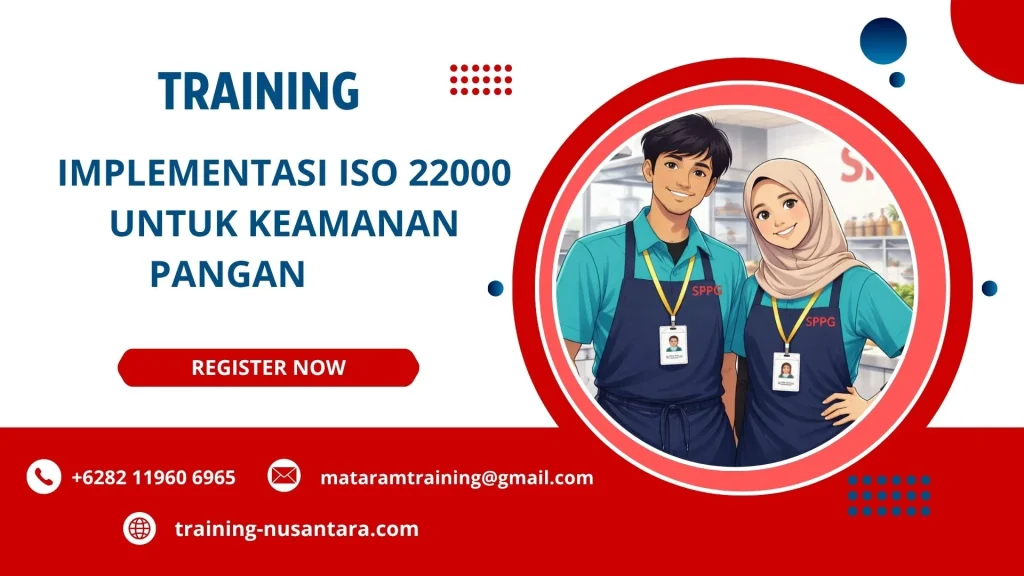 TRAINING

IMPLEMENTASI ISO 22000 UNTUK KEAMANAN PANGAN

REGISTER NOW

SPPG

SPPG

+6282 11960 6965

mataramtraining@gmail.com

training-nusantara.com